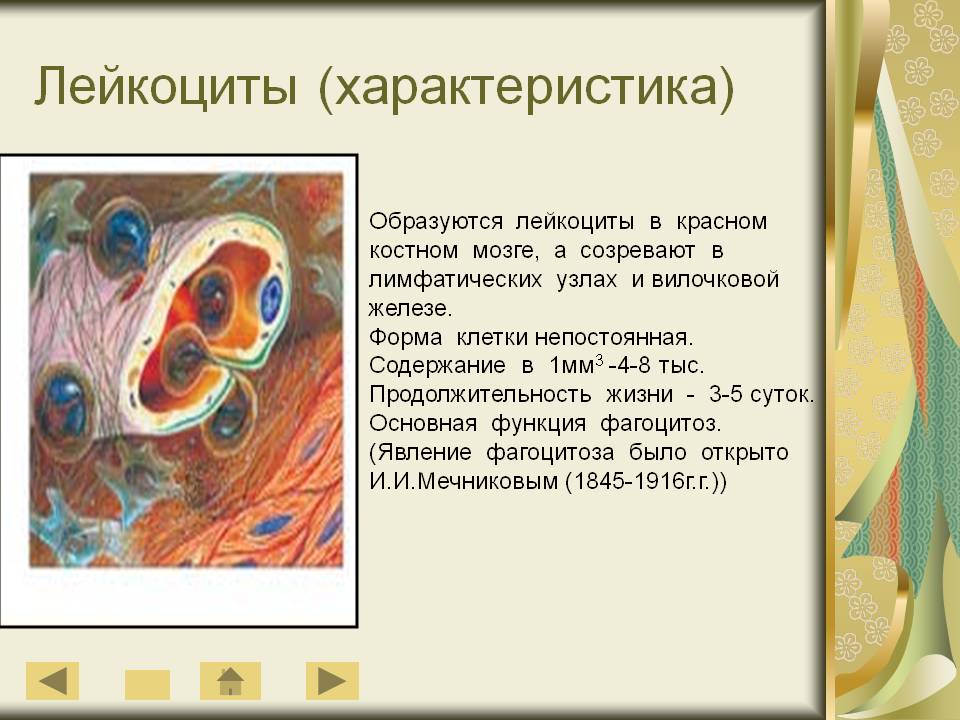 Лейкоциты (характеристика)

Образуются лейкоциты в красном костном мозге, а созревают в лимфатических узлах и вилочковой железе.
Форма клетки непостоянная.
Содержание в 1мм$^3$ -4-8 тыс.
Продолжительность жизни - 3-5 суток.
Основная функция фагоцитоз.
(Явление фагоцитоза было открыто И.И.Мечниковым (1845-1916г.г.))